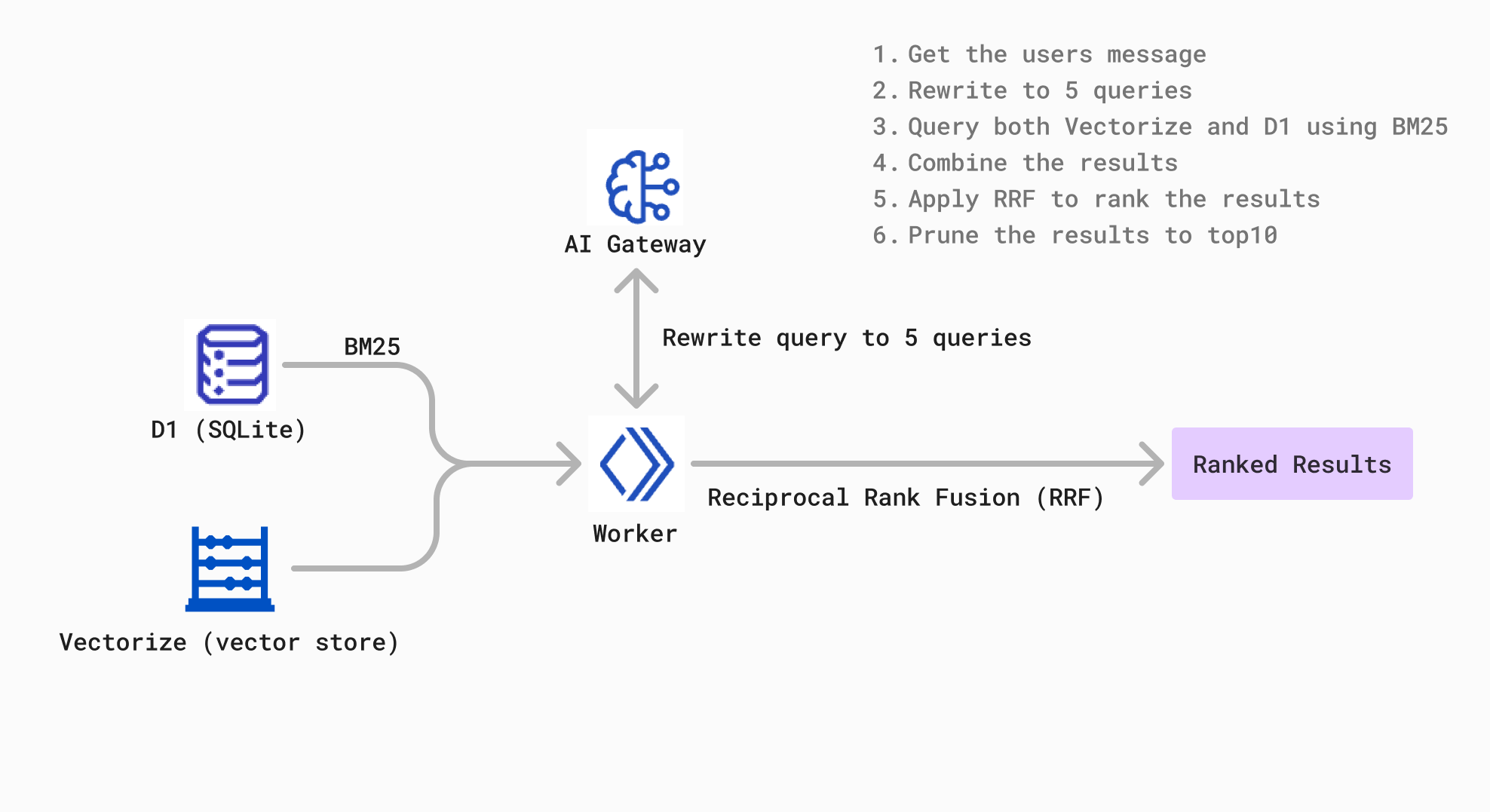 1. Get the users message
2. Rewrite to 5 queries
3. Query both Vectorize and D1 using BM25
4. Combine the results
5. Apply RRF to rank the results
6. Prune the results to top10

AI Gateway

Rewrite query to 5 queries

BM25

D1 (SQLite)

Worker

Reciprocal Rank Fusion (RRF)

Ranked Results

Vectorize (vector store)